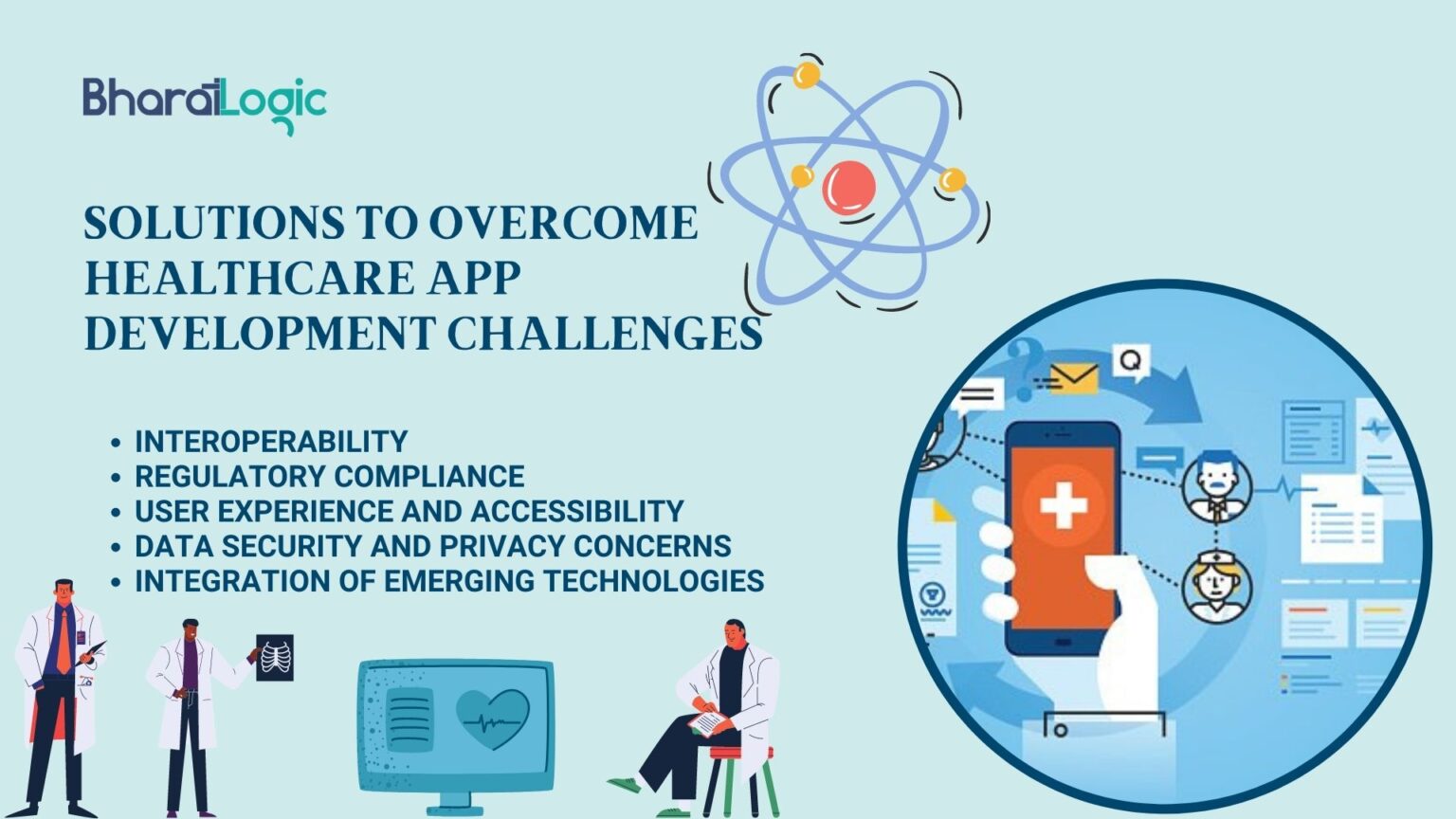 BharatLogic

SOLUTIONS TO OVERCOME HEALTHCARE APP DEVELOPMENT CHALLENGES

• INTEROPERABILITY
• REGULATORY COMPLIANCE
• USER EXPERIENCE AND ACCESSIBILITY
• DATA SECURITY AND PRIVACY CONCERNS
• INTEGRATION OF EMERGING TECHNOLOGIES